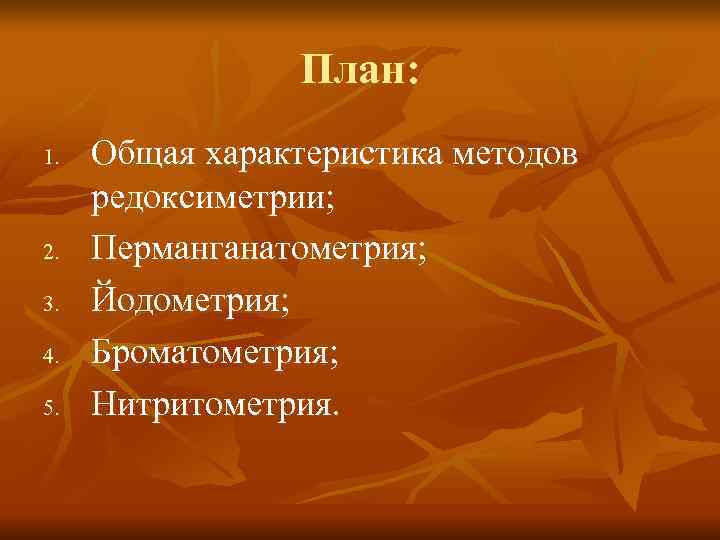 План:

1. Общая характеристика методов редоксиметрии;
2. Перманганатометрия;
3. Йодометрия;
4. Броматометрия;
5. Нитритометрия.